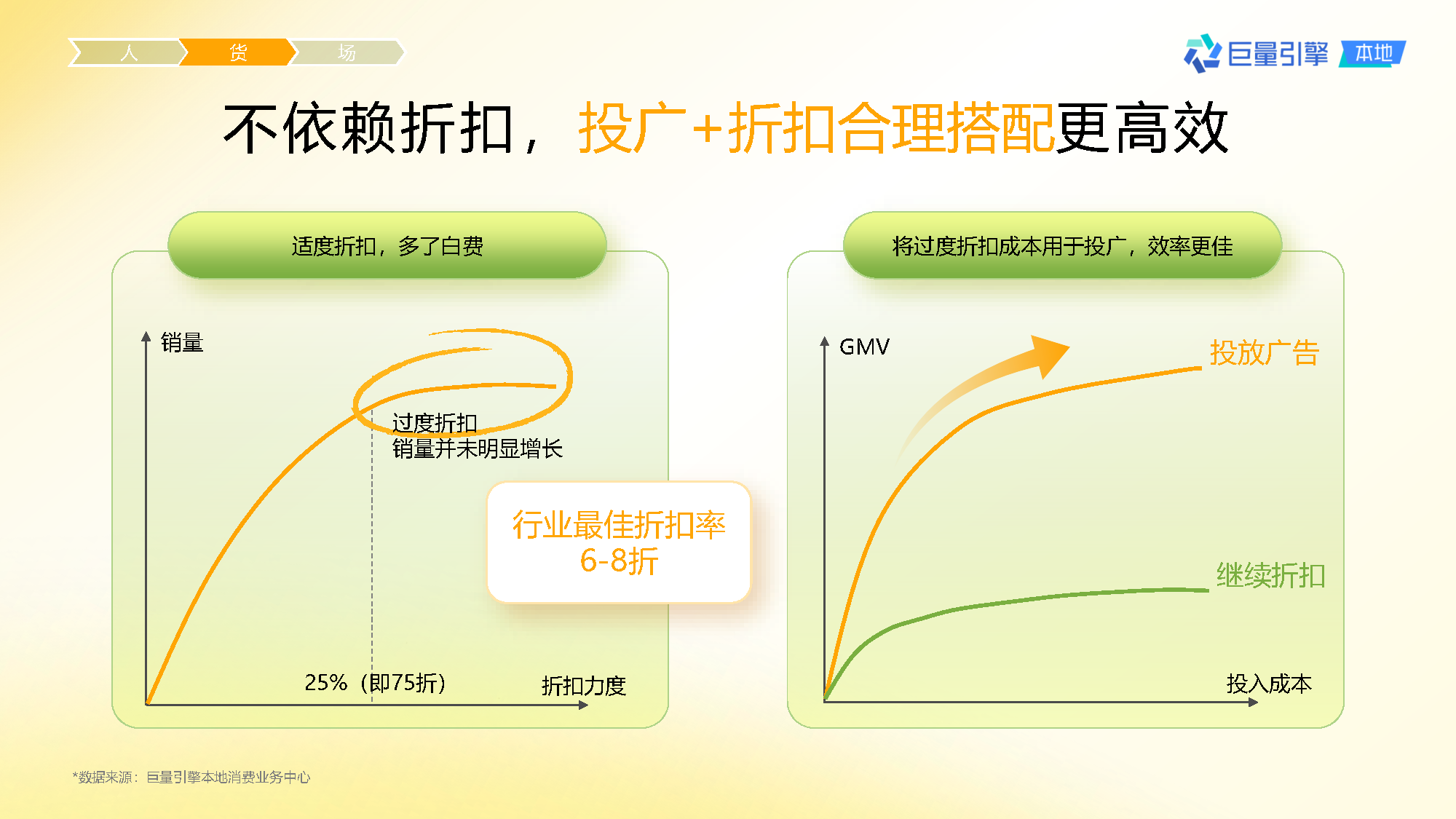 人 货 场

巨量引擎 本地

不依赖折扣，投广+折扣合理搭配更高效

适度折扣，多了白费

销量

过度折扣
销量并未明显增长

行业最佳折扣率
6-8折

25%（即75折）

折扣力度

将过度折扣成本用于投广，效率更佳

GMV

投放广告

继续折扣

投入成本

*数据来源：巨量引擎本地消费业务中心